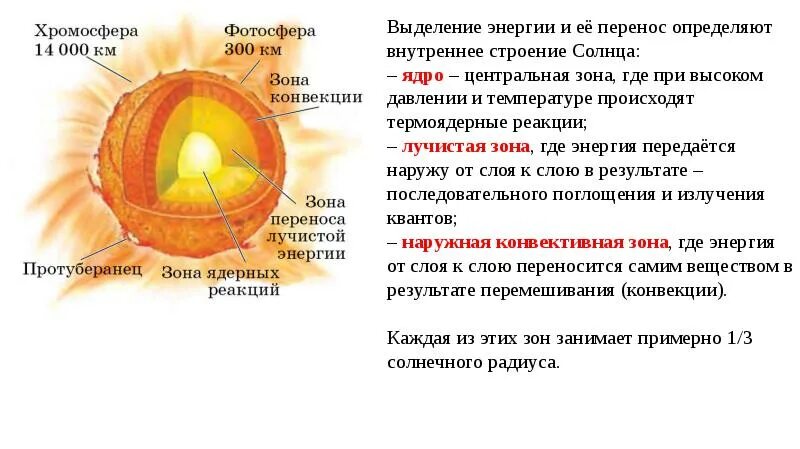 Хромосфера
14 000 км

Фотосфера
300 км

Зона конвекции

Зона переноса лучистой энергии

Протуберанец

Зона ядерных реакций

Выделение энергии и её перенос определяют внутреннее строение Солнца:
– ядро – центральная зона, где при высоком давлении и температуре происходят термоядерные реакции;
– лучистая зона, где энергия передаётся наружу от слоя к слою в результате – последовательного поглощения и излучения квантов;
– наружная конвективная зона, где энергия от слоя к слою переносится самим веществом в результате перемешивания (конвекции).

Каждая из этих зон занимает примерно 1/3 солнечного радиуса.